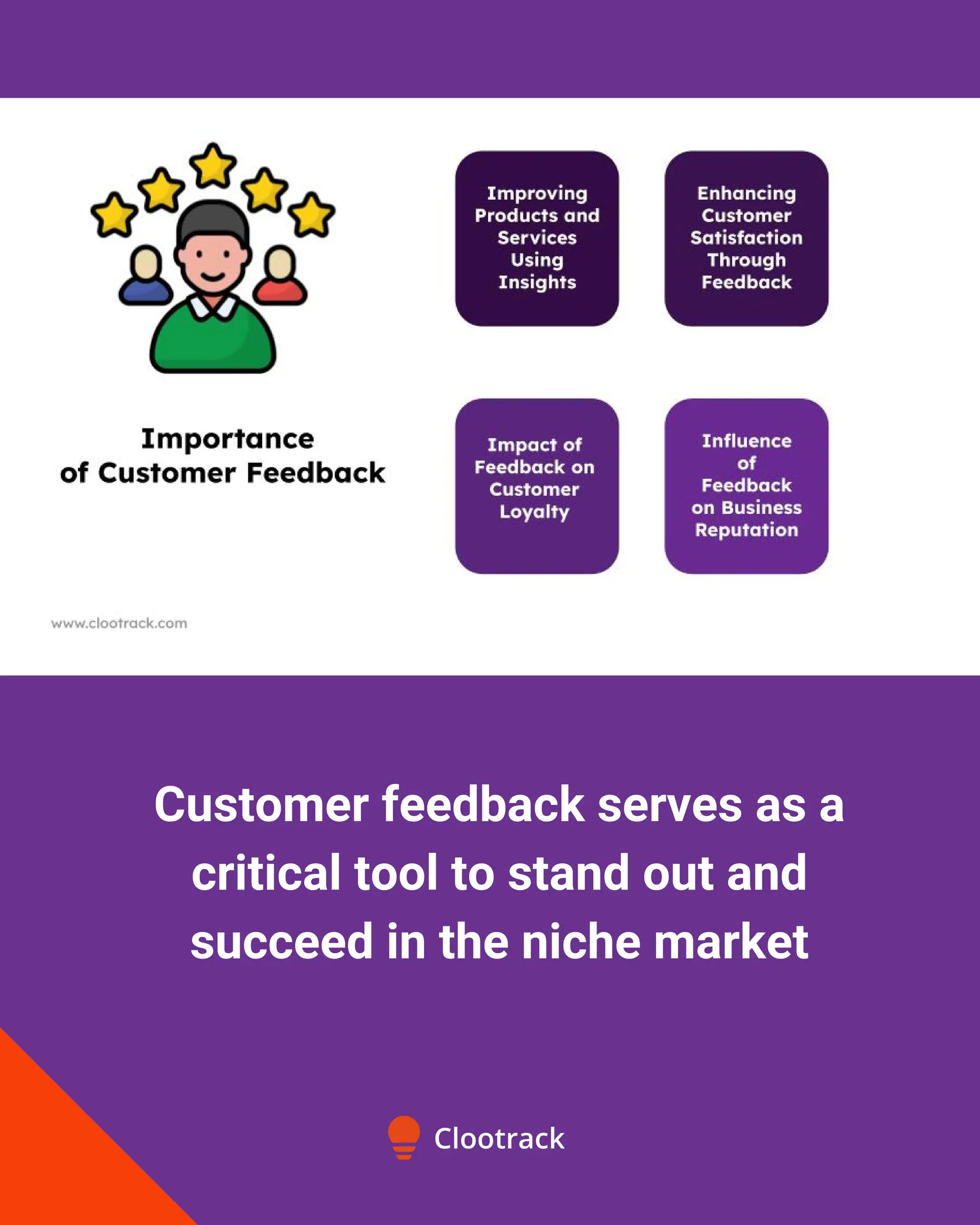 Importance of Customer Feedback

Improving Products and Services Using Insights

Enhancing Customer Satisfaction Through Feedback

Impact of Feedback on Customer Loyalty

Influence of Feedback on Business Reputation

www.clootrack.com

Customer feedback serves as a critical tool to stand out and succeed in the niche market

Clootrack